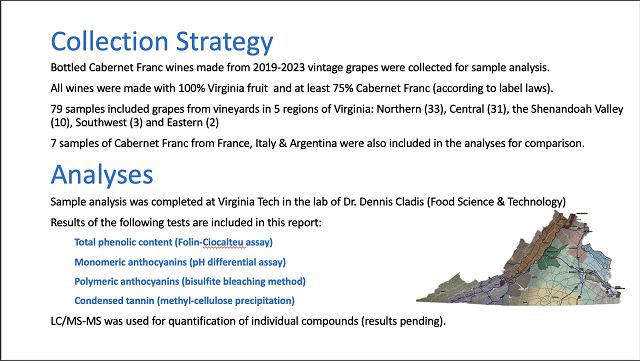 Collection Strategy

Bottled Cabernet Franc wines made from 2019-2023 vintage grapes were collected for sample analysis.

All wines were made with 100% Virginia fruit and at least 75% Cabernet Franc (according to label laws).

79 samples included grapes from vineyards in 5 regions of Virginia: Northern (33), Central (31), the Shenandoah Valley (10), Southwest (3) and Eastern (2)

7 samples of Cabernet Franc from France, Italy & Argentina were also included in the analyses for comparison.

Analyses

Sample analysis was completed at Virginia Tech in the lab of Dr. Dennis Cladis (Food Science & Technology)

Results of the following tests are included in this report:

Total phenolic content (Folin-Ciocalteu assay)

Monomeric anthocyanins (pH differential assay)

Polymeric anthocyanins (bisulfite bleaching method)

Condensed tannin (methyl-cellulose precipitation)

LC/MS-MS was used for quantification of individual compounds (results pending).